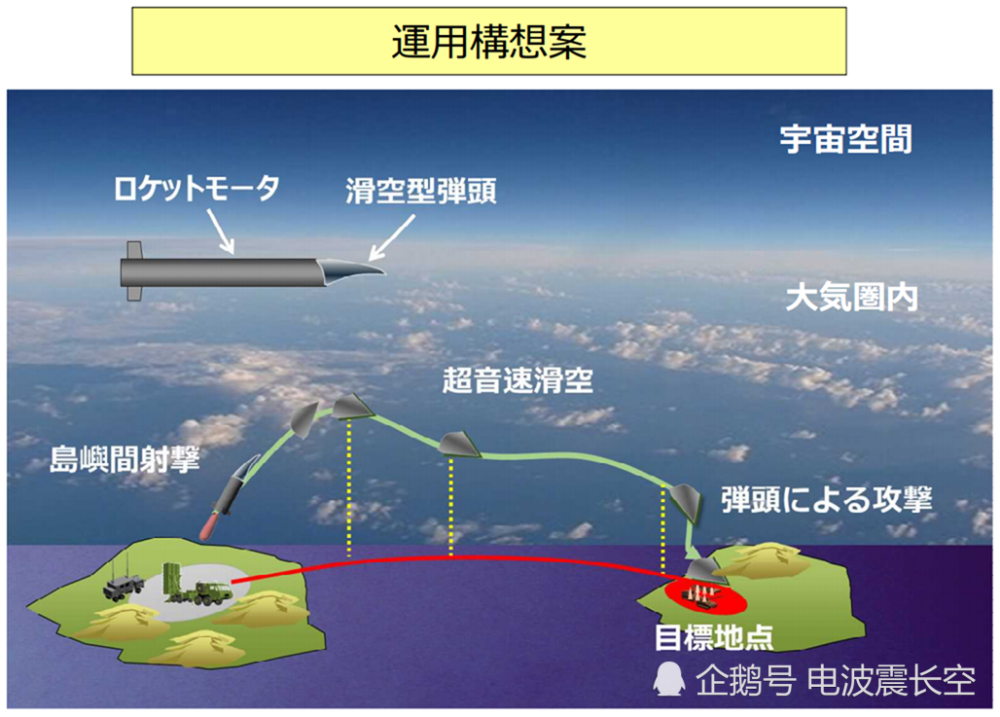 運用構想案

宇宙空間

ロケットモータ

滑空型弾頭

大気圏内

超音速滑空

島嶼間射撃

弾頭による攻撃

目標地点

企鹅号 电波震长空